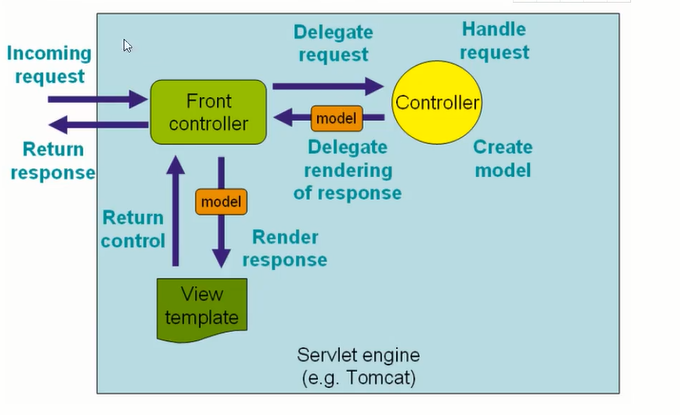 Incoming request

Return response

Front controller

Delegate request

Handle request

Controller

model

Delegate rendering of response

Create model

model

Return control

Render response

View template

Servlet engine (e.g. Tomcat)